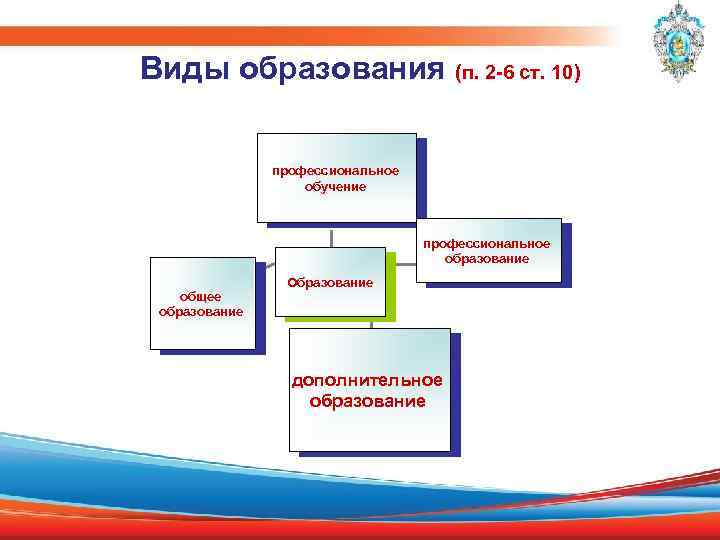 Виды образования (п. 2-6 ст. 10)

профессиональное обучение

профессиональное образование

общее образование

Образование

дополнительное образование